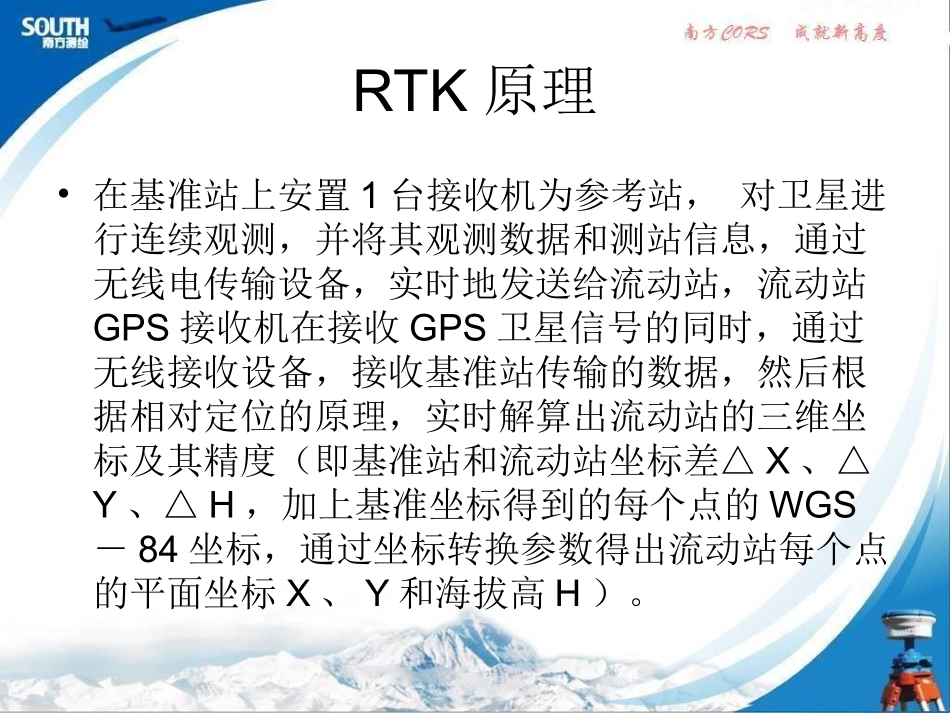 SOUTH
南方测绘

南方CORS 成就新高度

RTK 原理

• 在基准站上安置 1 台接收机为参考站， 对卫星进行连续观测，并将其观测数据和测站信息，通过无线电传输设备，实时地发送给流动站，流动站 GPS 接收机在接收 GPS 卫星信号的同时，通过无线接收设备，接收基准站传输的数据，然后根据相对定位的原理，实时解算出流动站的三维坐标及其精度（即基准站和流动站坐标差△ X 、△ Y 、△ H ，加上基准坐标得到的每个点的 WGS － 84 坐标，通过坐标转换参数得出流动站每个点的平面坐标 X 、 Y 和海拔高 H ）。